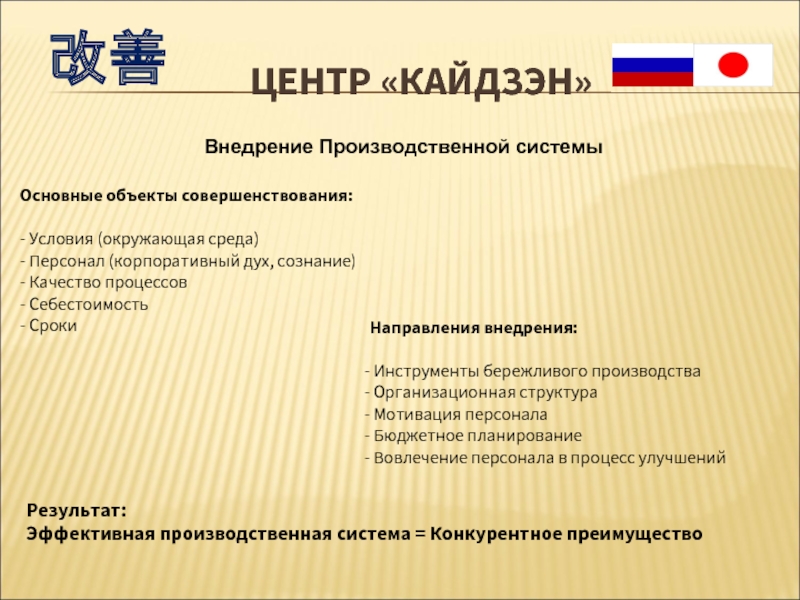 改善

ЦЕНТР «КАЙДЗЭН»

Внедрение Производственной системы

Основные объекты совершенствования:

- Условия (окружающая среда)
- Персонал (корпоративный дух, сознание)
- Качество процессов
- Себестоимость
- Сроки

Направления внедрения:

- Инструменты бережливого производства
- Организационная структура
- Мотивация персонала
- Бюджетное планирование
- Вовлечение персонала в процесс улучшений

Результат:
Эффективная производственная система = Конкурентное преимущество